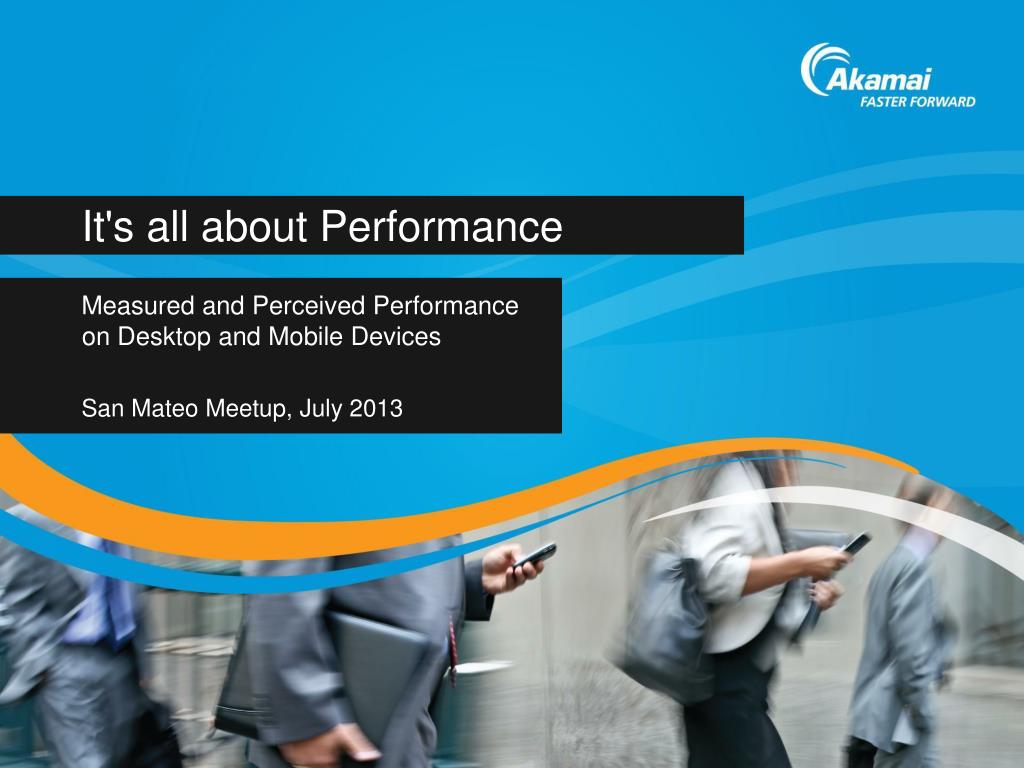 Akamai
FASTER FORWARD

It's all about Performance

Measured and Perceived Performance on Desktop and Mobile Devices

San Mateo Meetup, July 2013